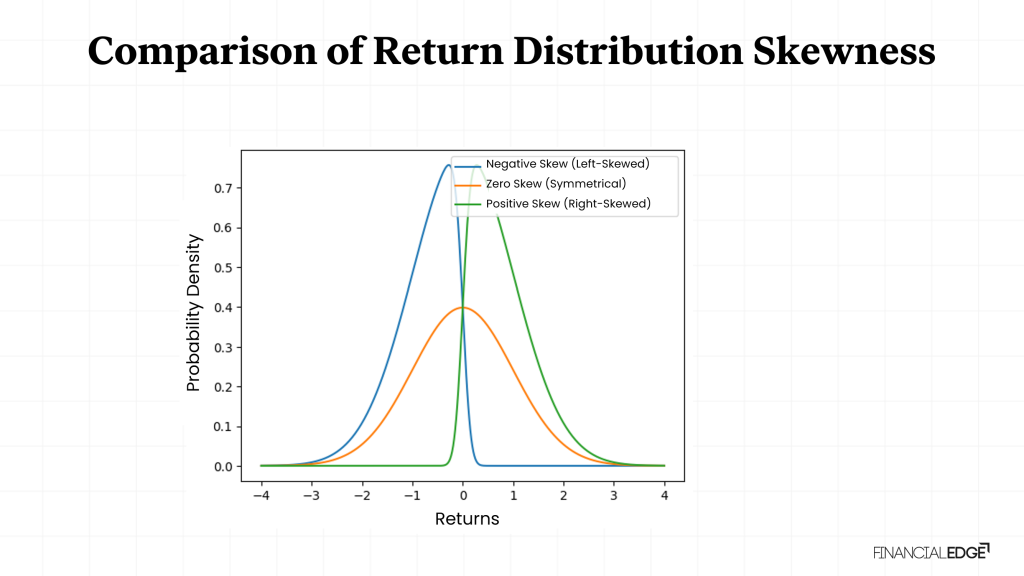 Comparison of Return Distribution Skewness

Negative Skew (Left-Skewed)
Zero Skew (Symmetrical)
Positive Skew (Right-Skewed)

Probability Density

0.7
0.6
0.5
0.4
0.3
0.2
0.1
0.0

−4
−3
−2
−1
0
1
2
3
4

Returns

FINANCIALEDGE